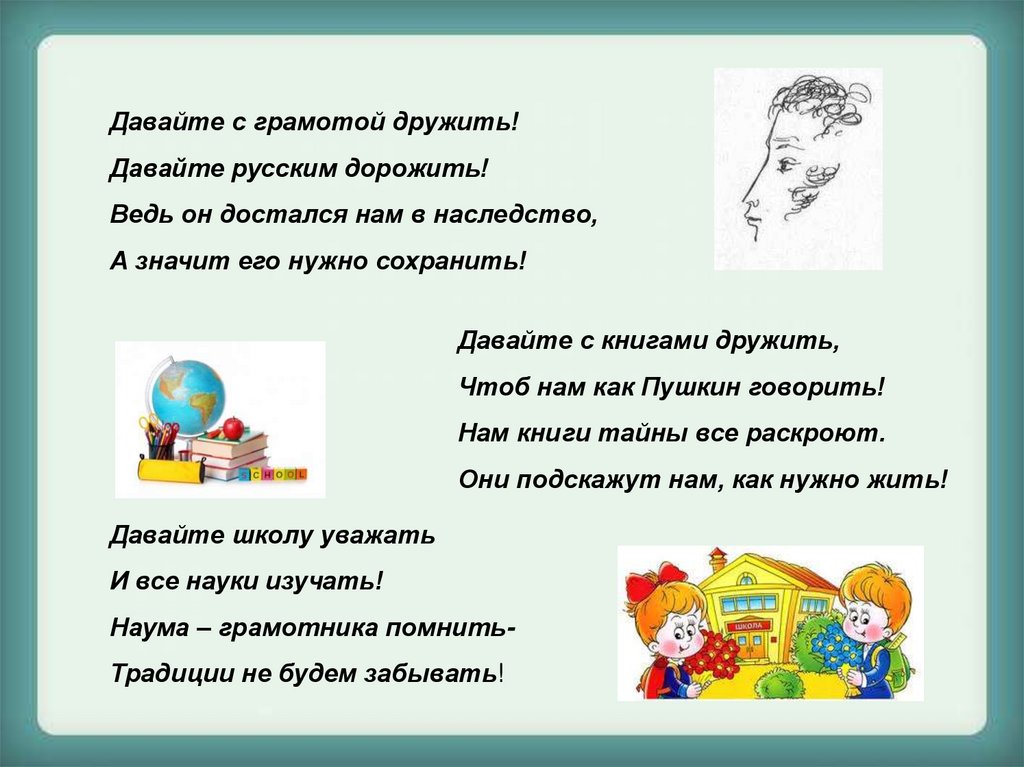 Давайте с грамотой дружить!
Давайте русским дорожить!
Ведь он достался нам в наследство,
А значит его нужно сохранить!

Давайте с книгами дружить,
Чтоб нам как Пушкин говорить!
Нам книги тайны все раскроют.
Они подскажут нам, как нужно жить!

SCHOOL

Давайте школу уважать
И все науки изучать!
Наума – грамотника помнить-
Традиции не будем забывать!

ШКОЛА